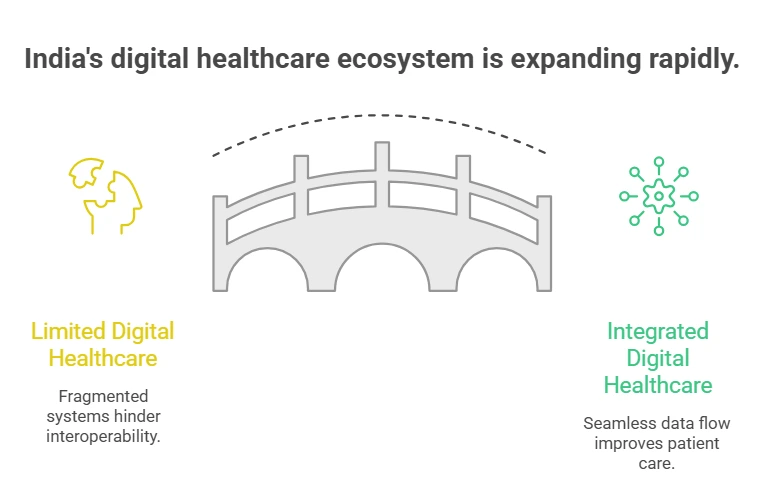 India's digital healthcare ecosystem is expanding rapidly.

Limited Digital Healthcare

Fragmented systems hinder interoperability.

Integrated Digital Healthcare

Seamless data flow improves patient care.